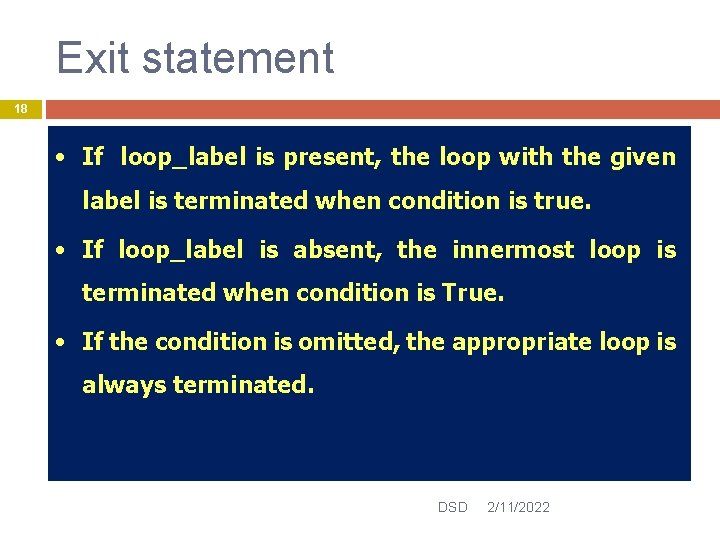 Exit statement

18

• If loop_label is present, the loop with the given label is terminated when condition is true.

• If loop_label is absent, the innermost loop is terminated when condition is True.

• If the condition is omitted, the appropriate loop is always terminated.

DSD 2/11/2022